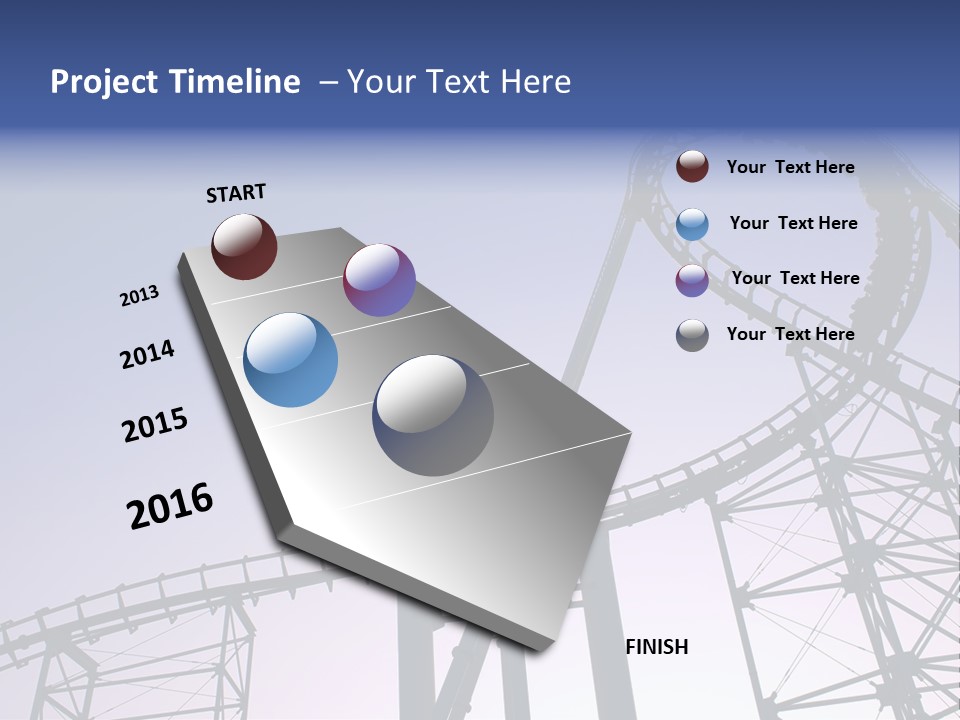 Project Timeline – Your Text Here

START

2013

2014

2015

2016

FINISH

Your Text Here

Your Text Here

Your Text Here

Your Text Here